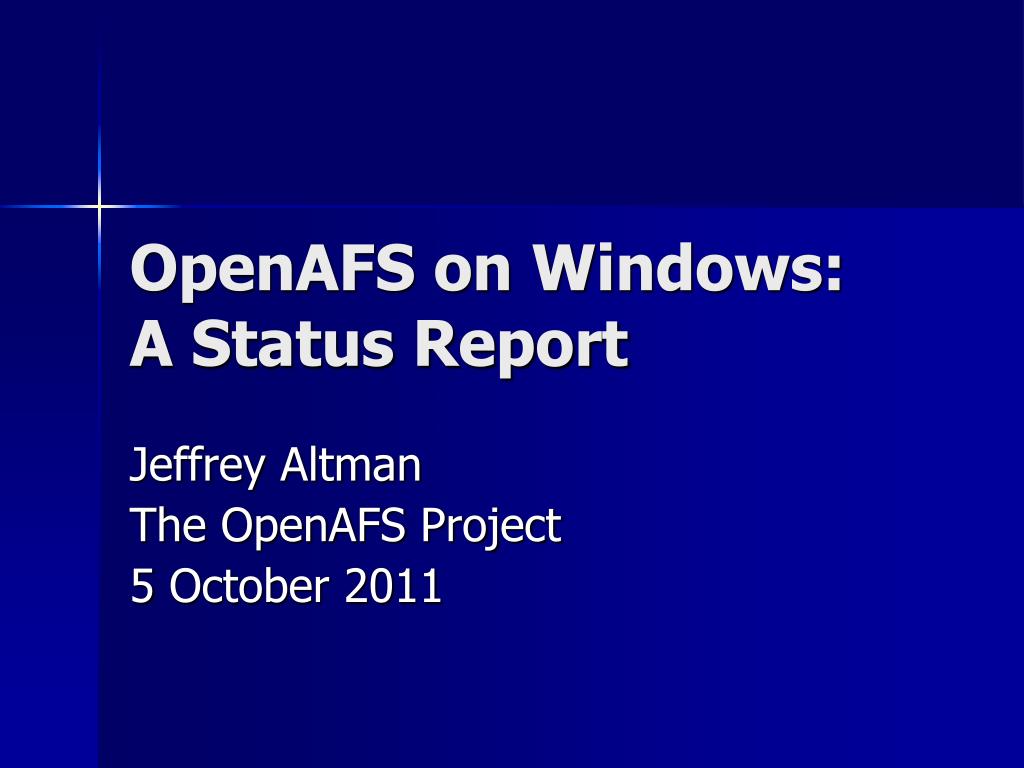 OpenAFS on Windows:
A Status Report

Jeffrey Altman
The OpenAFS Project
5 October 2011